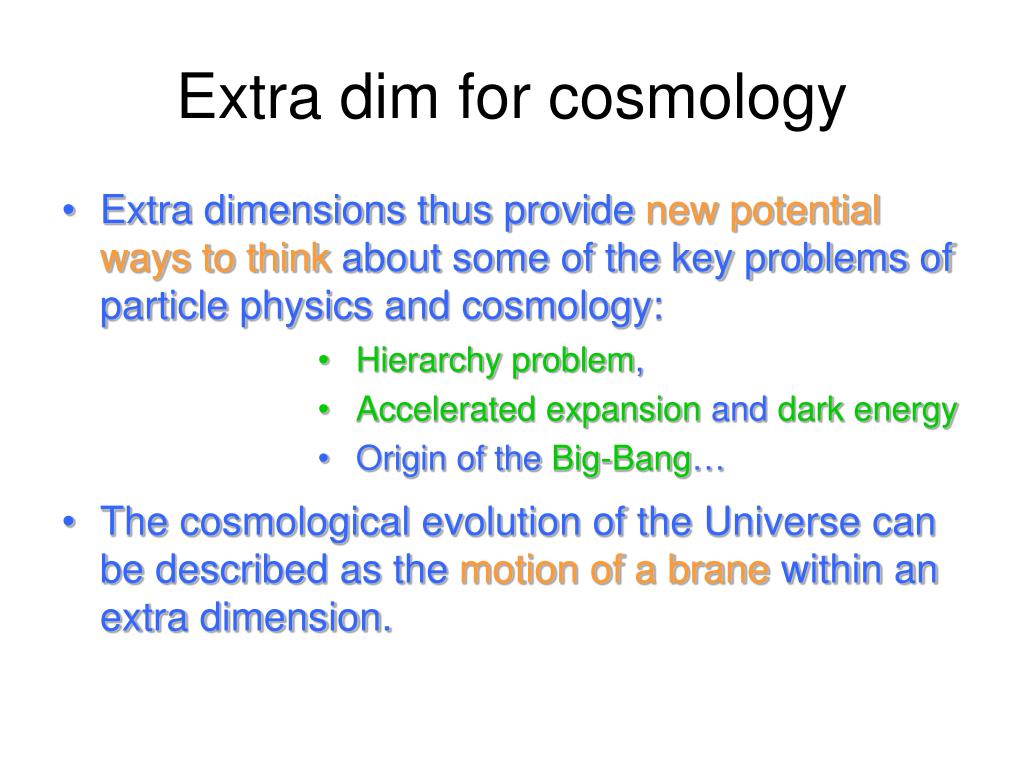 Extra dim for cosmology

• Extra dimensions thus provide new potential ways to think about some of the key problems of particle physics and cosmology:

• Hierarchy problem,
• Accelerated expansion and dark energy
• Origin of the Big-Bang…

• The cosmological evolution of the Universe can be described as the motion of a brane within an extra dimension.